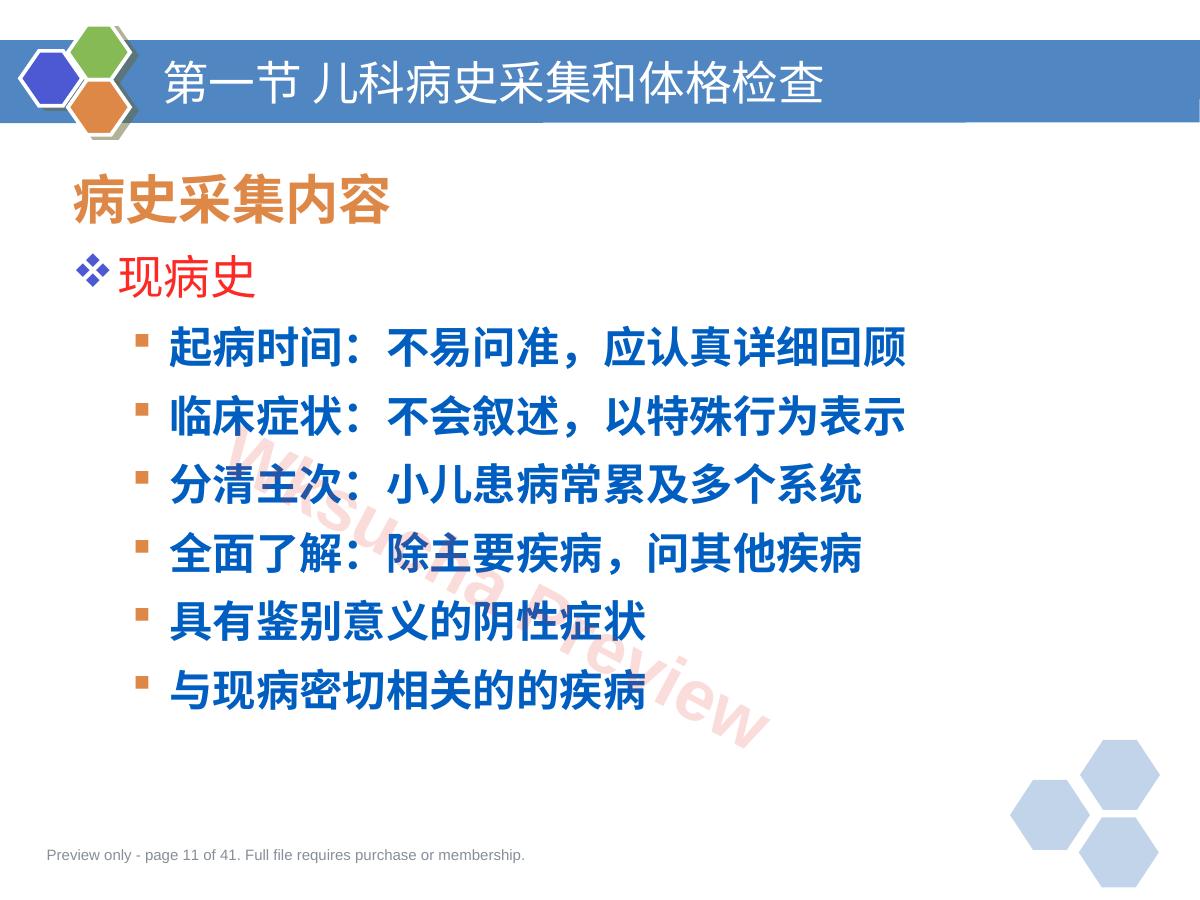 第一节 儿科病史采集和体格检查

病史采集内容

❖ 现病史

▪ 起病时间：不易问准，应认真详细回顾

▪ 临床症状：不会叙述，以特殊行为表示

▪ 分清主次：小儿患病常累及多个系统

▪ 全面了解：除主要疾病，问其他疾病

▪ 具有鉴别意义的阴性症状

▪ 与现病密切相关的的疾病

Wiksuma Preview

Preview only - page 11 of 41. Full file requires purchase or membership.